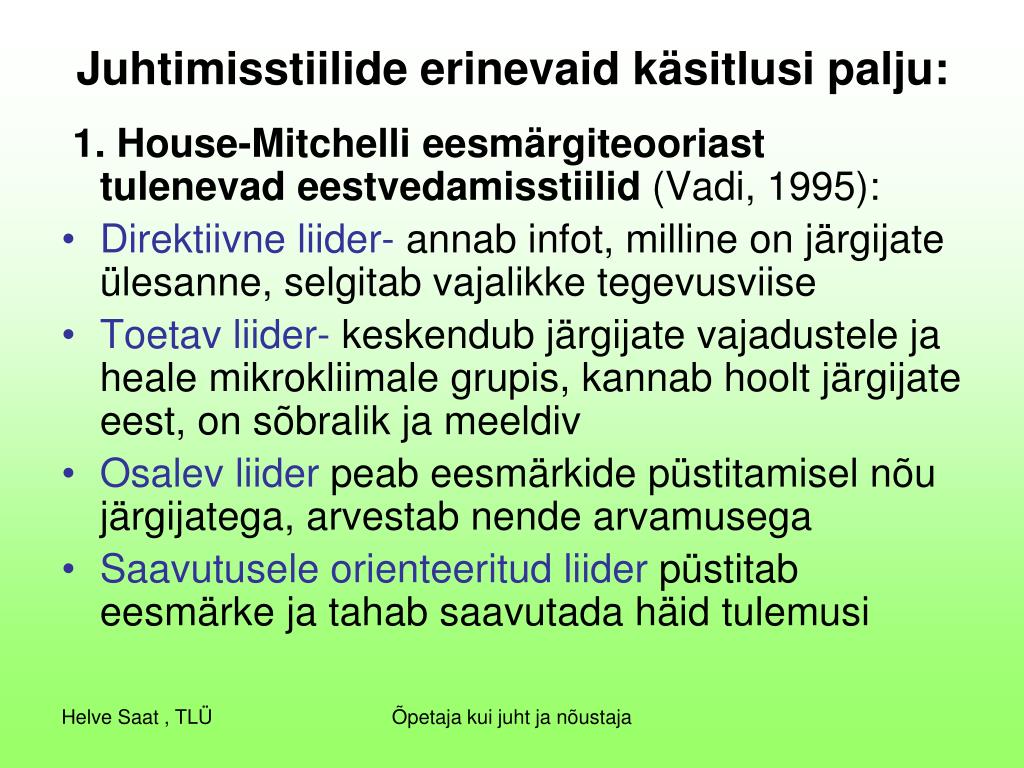 Juhtimisstiilide erinevaid käsitlusi palju:

1. House-Mitchelli eesmärgiteooriast tulenevad eestvedamisstiilid (Vadi, 1995):

• Direktiivne liider- annab infot, milline on järgijate ülesanne, selgitab vajalikke tegevusviise
• Toetav liider- keskendub järgijate vajadustele ja heale mikrokliimale grupis, kannab hoolt järgijate eest, on sõbralik ja meeldiv
• Osalev liider peab eesmärkide püstitamisel nõu järgijatega, arvestab nende arvamusega
• Saavutusele orienteeritud liider püstitab eesmärke ja tahab saavutada häid tulemusi

Helve Saat , TLÜ

Õpetaja kui juht ja nõustaja